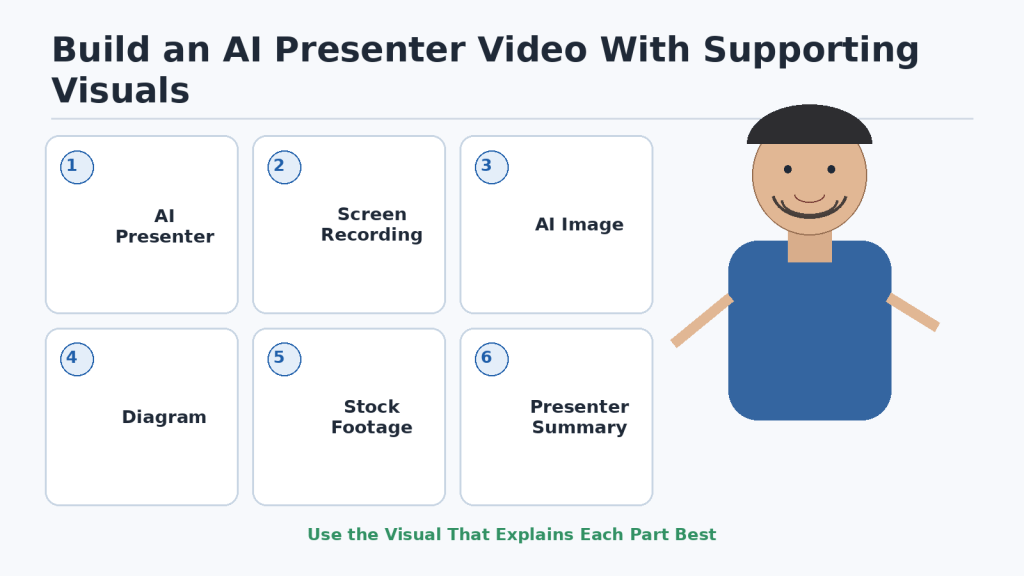 Build an AI Presenter Video With Supporting Visuals

1

AI Presenter

2

Screen Recording

3

AI Image

4

Diagram

5

Stock Footage

6

Presenter Summary

Use the Visual That Explains Each Part Best